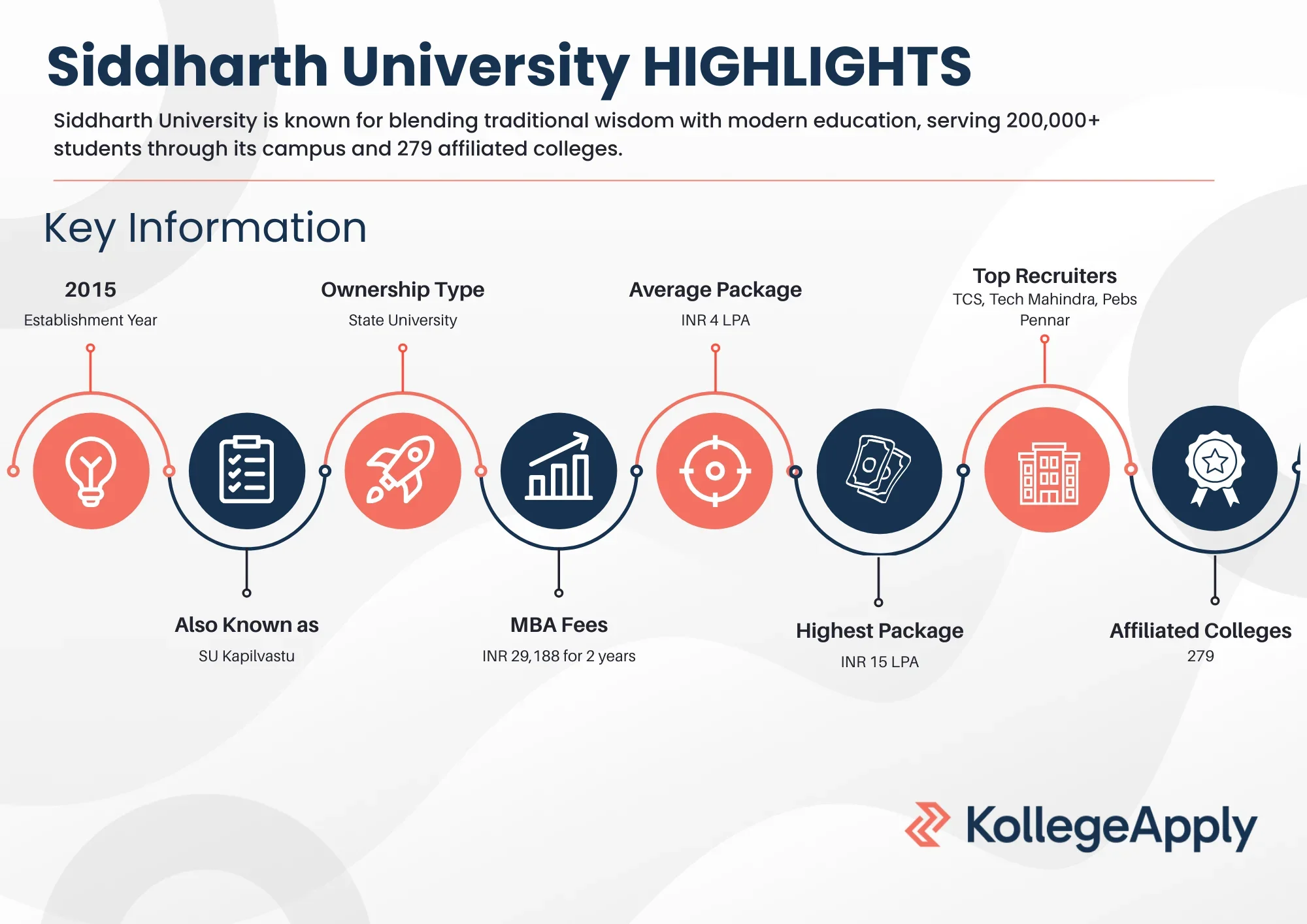 Siddharth University HIGHLIGHTS

Siddharth University is known for blending traditional wisdom with modern education, serving 200,000+ students through its campus and 279 affiliated colleges.

Key Information

2015
Establishment Year

Ownership Type
State University

Average Package
INR 4 LPA

Top Recruiters
TCS, Tech Mahindra, Pebs Pennar

Also Known as
SU Kapilvastu

MBA Fees
INR 29,188 for 2 years

Highest Package
INR 15 LPA

Affiliated Colleges
279

KollegeApply